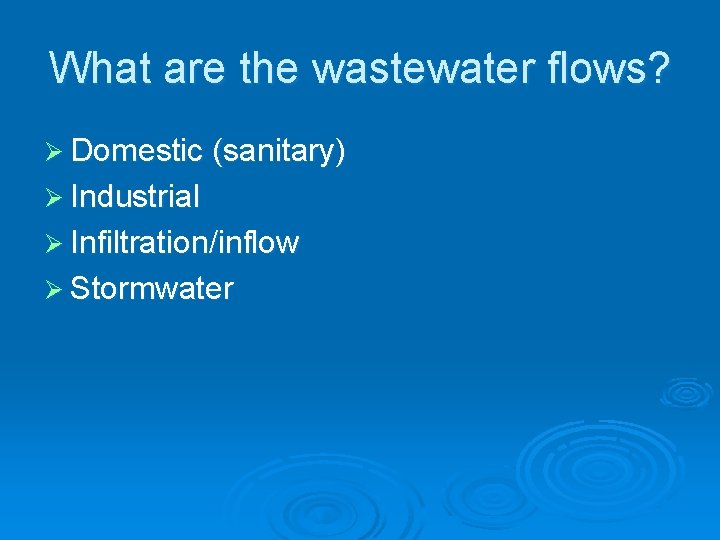 What are the wastewater flows?

➢ Domestic (sanitary)
➢ Industrial
➢ Infiltration/inflow
➢ Stormwater